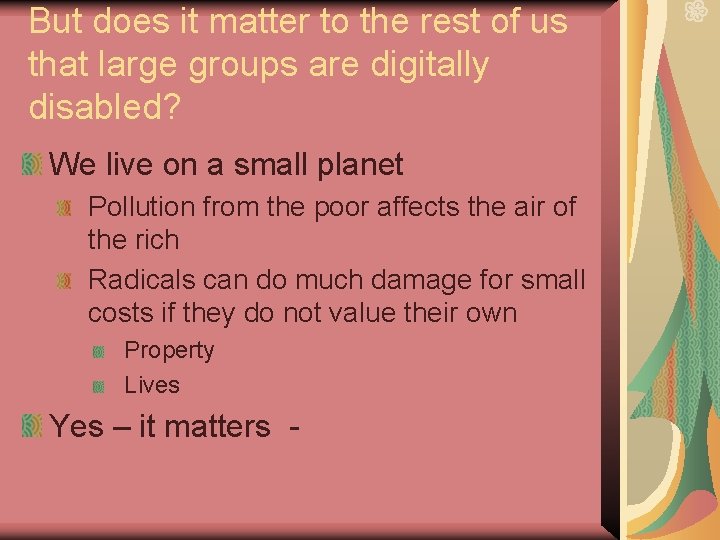 But does it matter to the rest of us that large groups are digitally disabled?

We live on a small planet

Pollution from the poor affects the air of the rich

Radicals can do much damage for small costs if they do not value their own

Property

Lives

Yes – it matters -